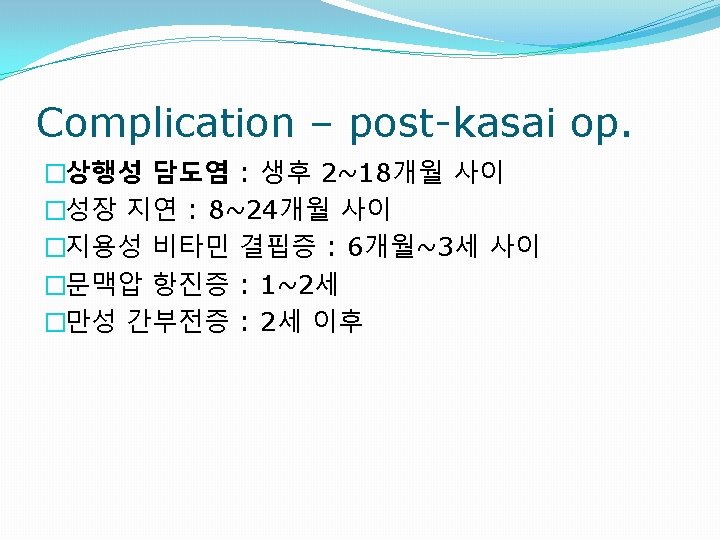 Complication – post-kasai op.

□상행성 담도염 : 생후 2~18개월 사이
□성장 지연 : 8~24개월 사이
□지용성 비타민 결핍증 : 6개월~3세 사이
□문맥압 항진증 : 1~2세
□만성 간부전증 : 2세 이후